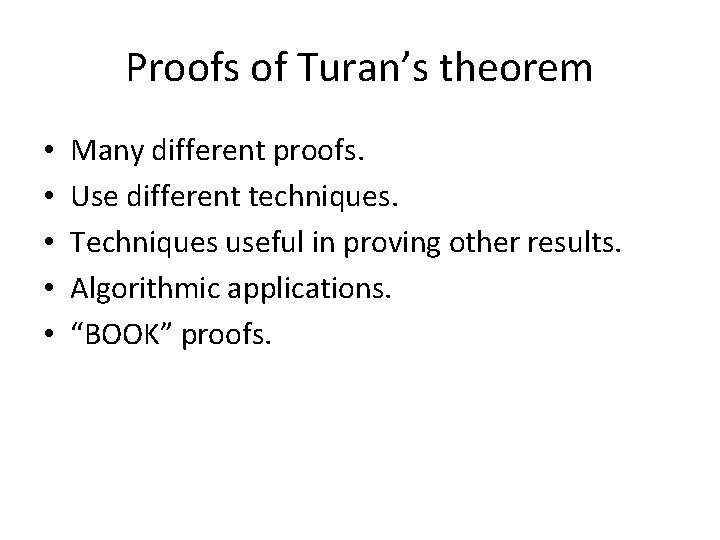 Proofs of Turan’s theorem

• Many different proofs.
• Use different techniques.
• Techniques useful in proving other results.
• Algorithmic applications.
• “BOOK” proofs.